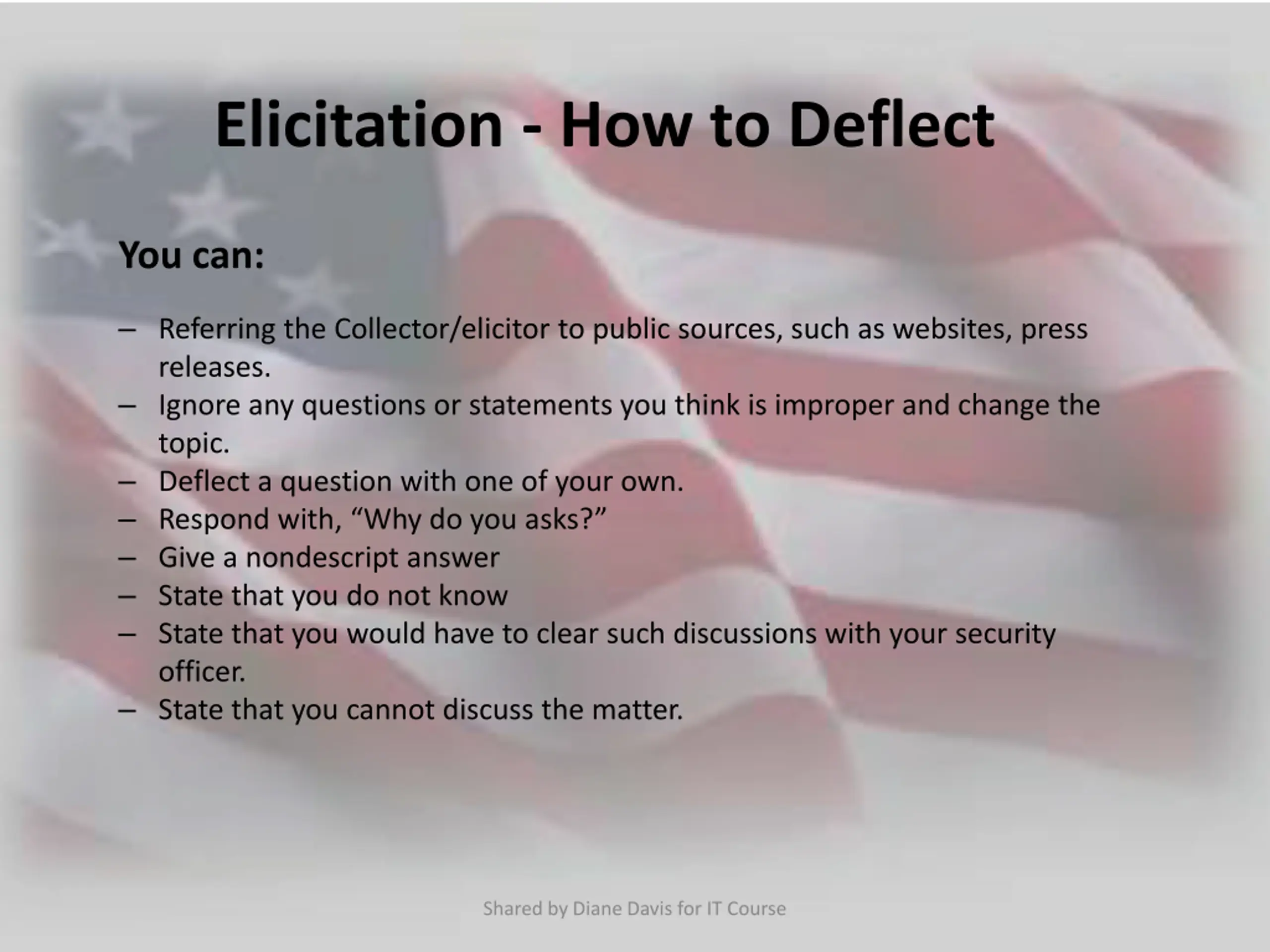 Elicitation - How to Deflect

You can:

– Referring the Collector/elicitor to public sources, such as websites, press releases.
– Ignore any questions or statements you think is improper and change the topic.
– Deflect a question with one of your own.
– Respond with, “Why do you asks?”
– Give a nondescript answer
– State that you do not know
– State that you would have to clear such discussions with your security officer.
– State that you cannot discuss the matter.

Shared by Diane Davis for IT Course